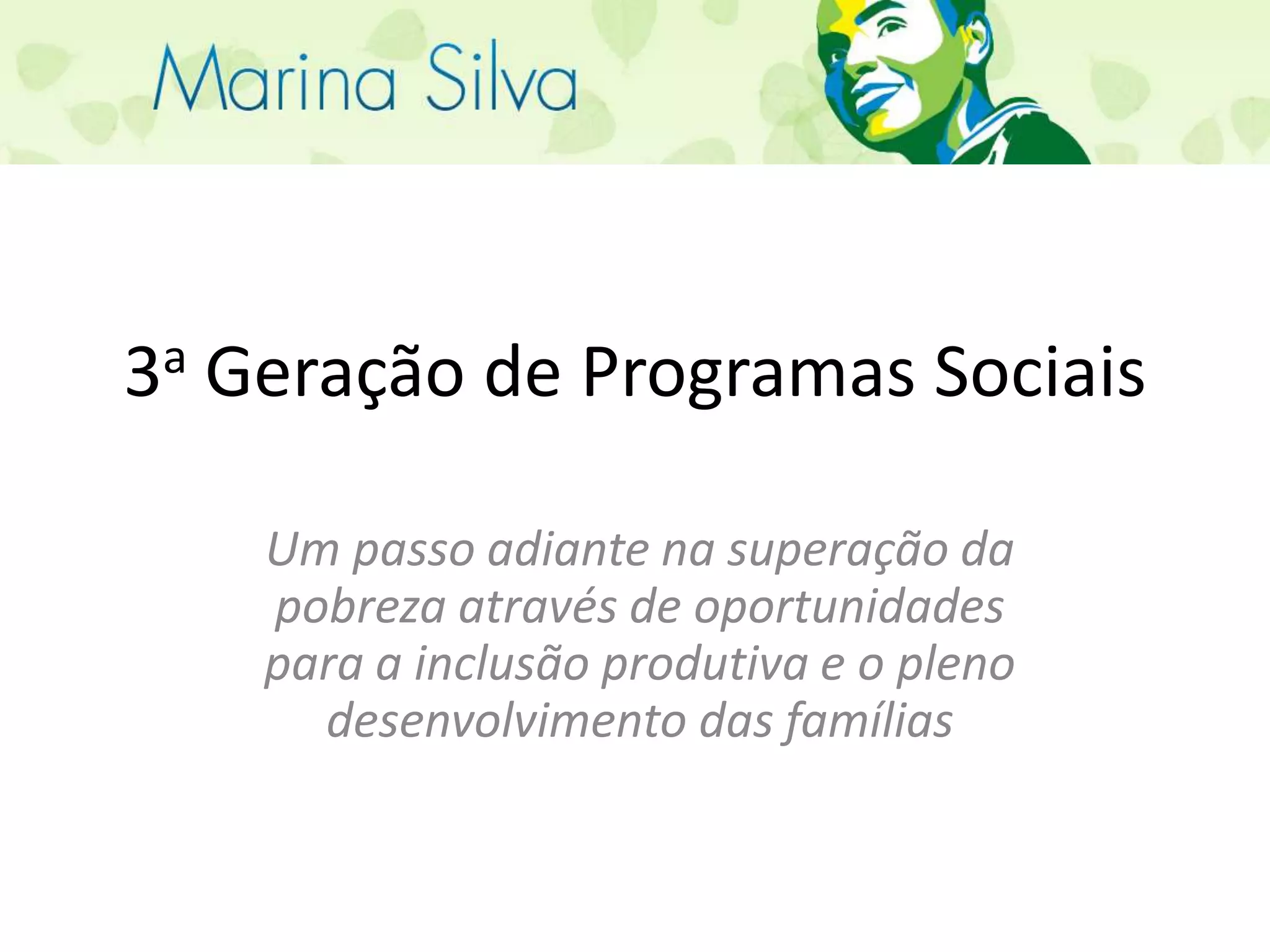 Marina Silva

3ª Geração de Programas Sociais

Um passo adiante na superação da pobreza através de oportunidades para a inclusão produtiva e o pleno desenvolvimento das famílias